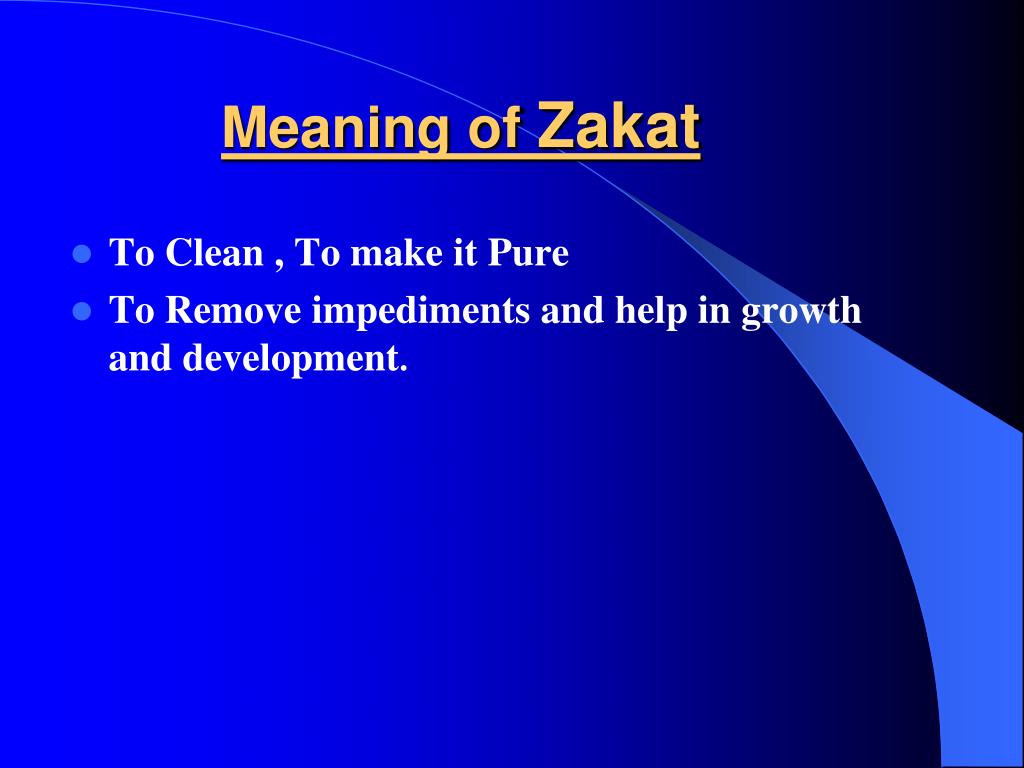 Meaning of Zakat

- To Clean , To make it Pure
- To Remove impediments and help in growth and development.